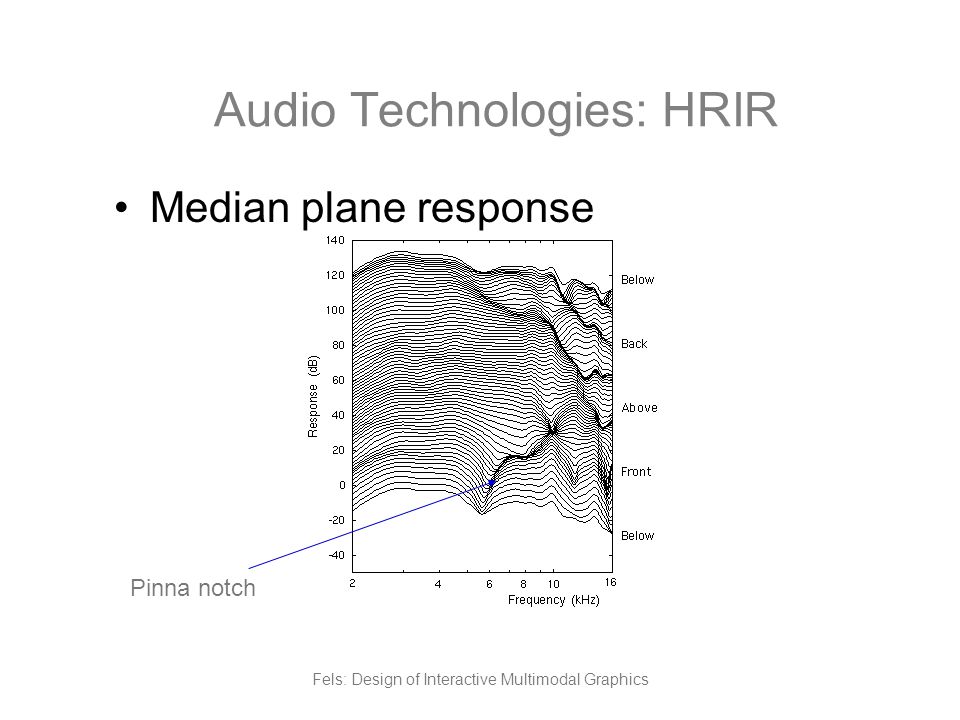 Audio Technologies: HRIR

• Median plane response

140
120
100
80
60
40
20
0
-20
-40

Response (dB)

Below
Back
Above
Front
Below

2 4 6 8 10 16
Frequency (kHz)

Pinna notch

Fels: Design of Interactive Multimodal Graphics